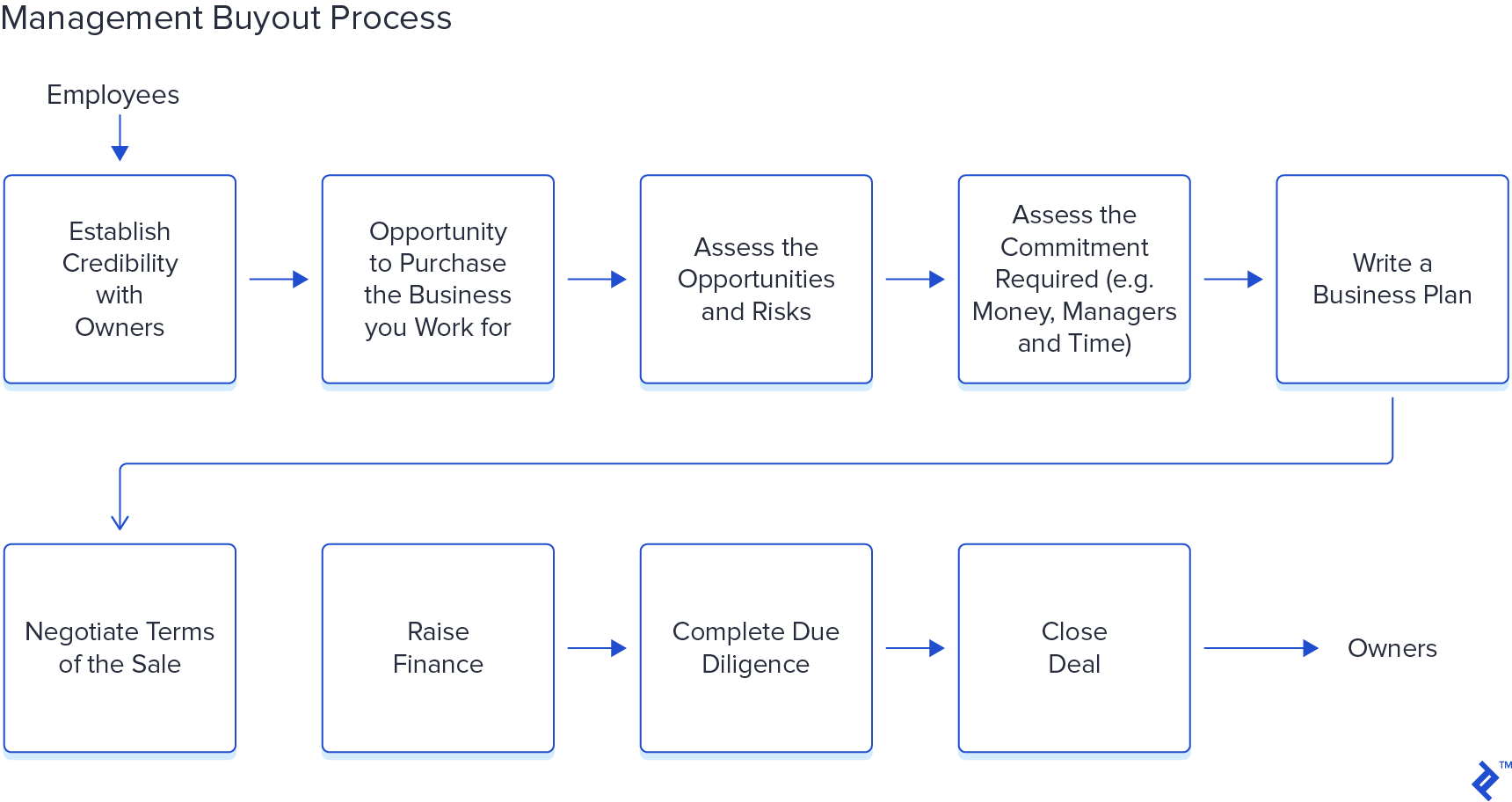 Management Buyout Process

Employees

Establish Credibility with Owners

Opportunity to Purchase the Business you Work for

Assess the Opportunities and Risks

Assess the Commitment Required (e.g. Money, Managers and Time)

Write a Business Plan

Negotiate Terms of the Sale

Raise Finance

Complete Due Diligence

Close Deal

Owners

TM